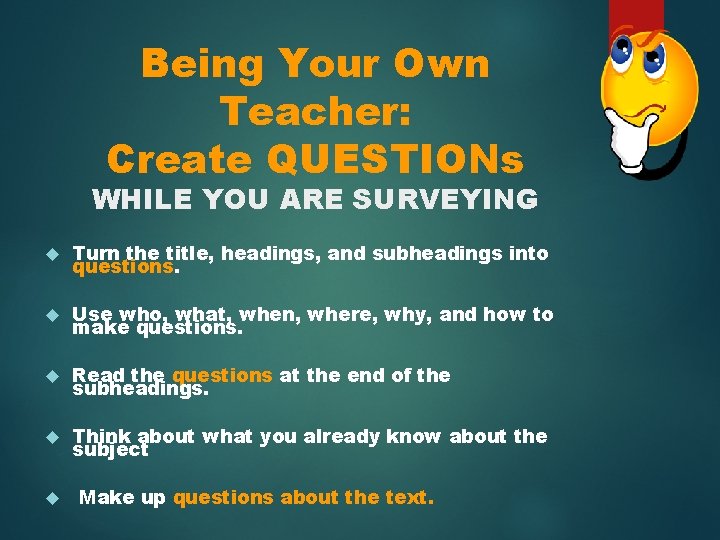 Being Your Own Teacher: Create QUESTIONs

WHILE YOU ARE SURVEYING

Turn the title, headings, and subheadings into questions.

Use who, what, when, where, why, and how to make questions.

Read the questions at the end of the subheadings.

Think about what you already know about the subject

Make up questions about the text.